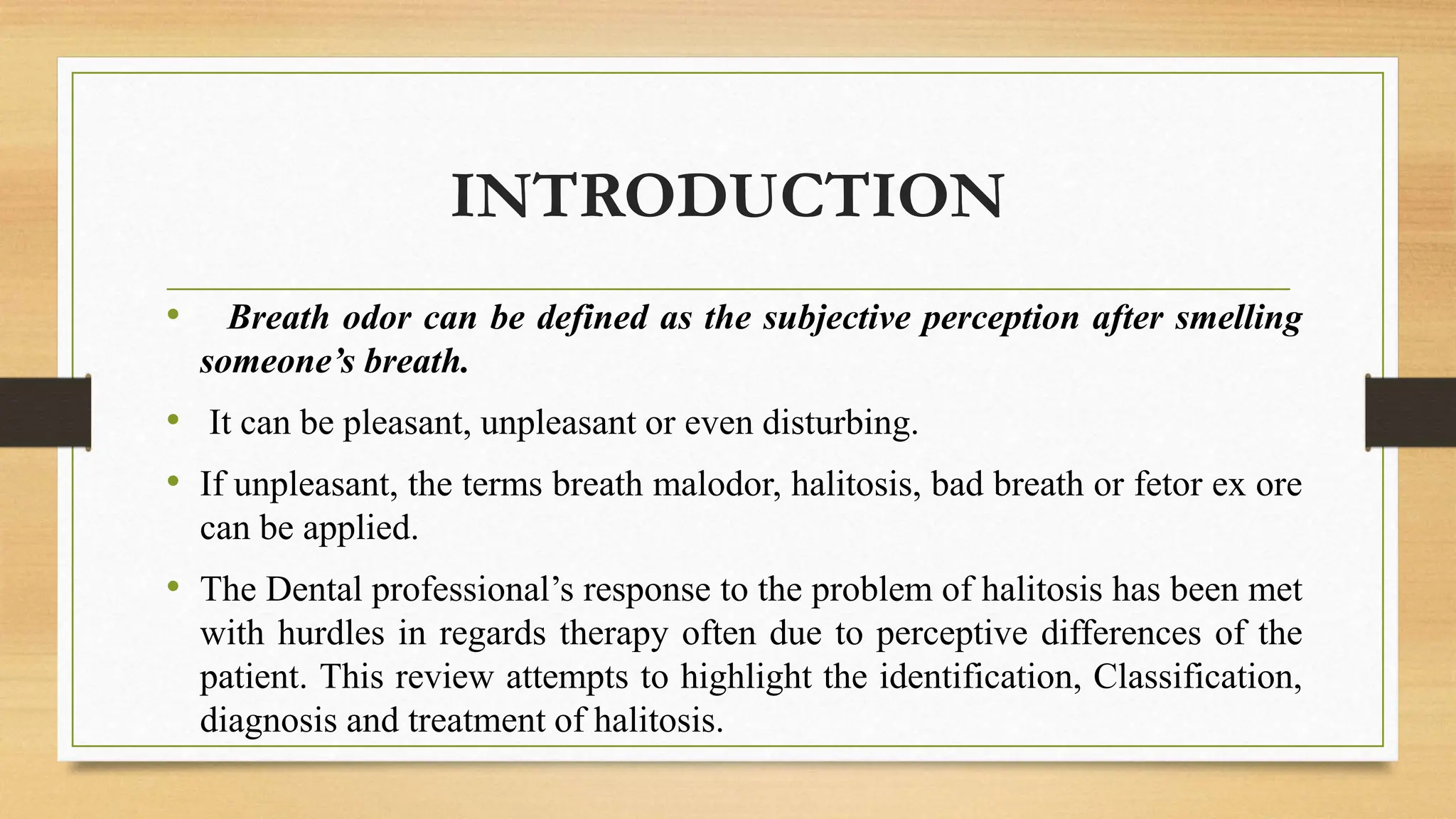 INTRODUCTION

• Breath odor can be defined as the subjective perception after smelling someone’s breath.

• It can be pleasant, unpleasant or even disturbing.

• If unpleasant, the terms breath malodor, halitosis, bad breath or fetor ex ore can be applied.

• The Dental professional’s response to the problem of halitosis has been met with hurdles in regards therapy often due to perceptive differences of the patient. This review attempts to highlight the identification, Classification, diagnosis and treatment of halitosis.